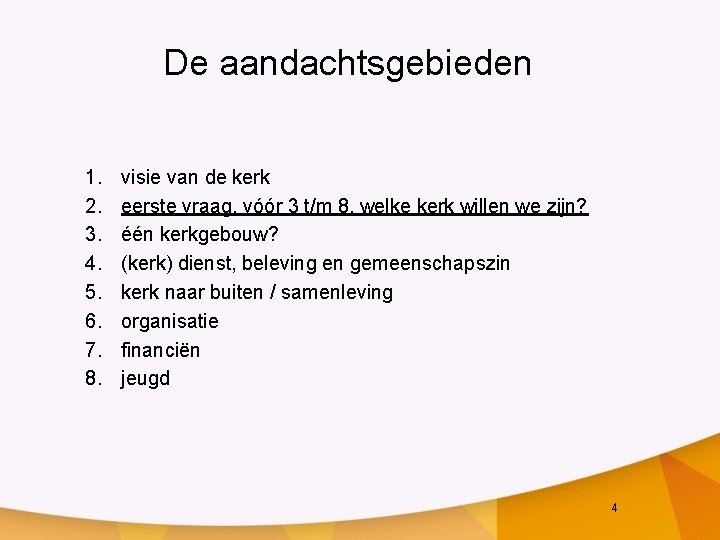 De aandachtsgebieden

1. visie van de kerk
2. eerste vraag, vóór 3 t/m 8, welke kerk willen we zijn?
3. één kerkgebouw?
4. (kerk) dienst, beleving en gemeenschapszin
5. kerk naar buiten / samenleving
6. organisatie
7. financiën
8. jeugd

4